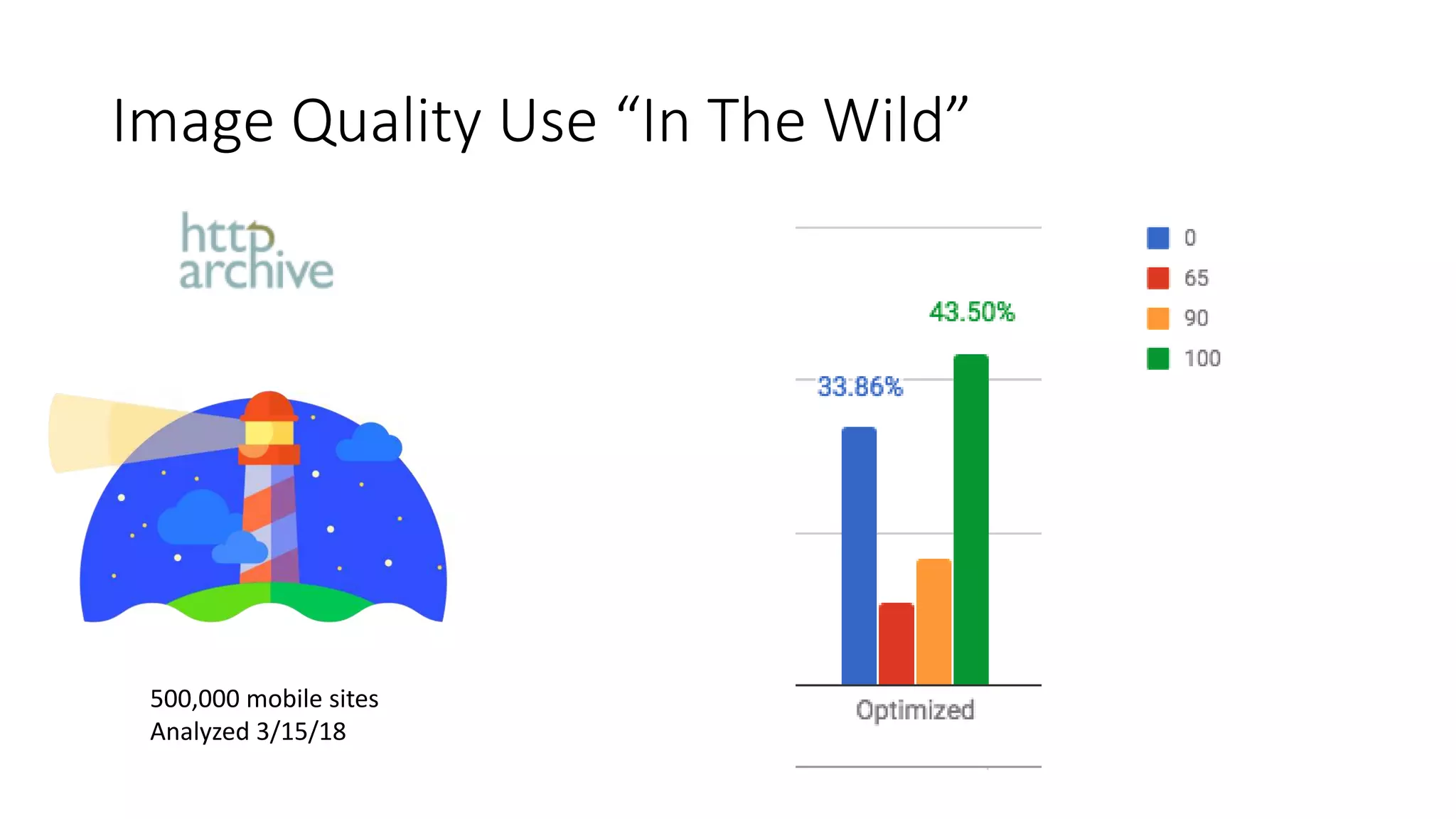 Image Quality Use “In The Wild”

http archive

500,000 mobile sites
Analyzed 3/15/18

43.50%

33.86%

Optimized

0
65
90
100